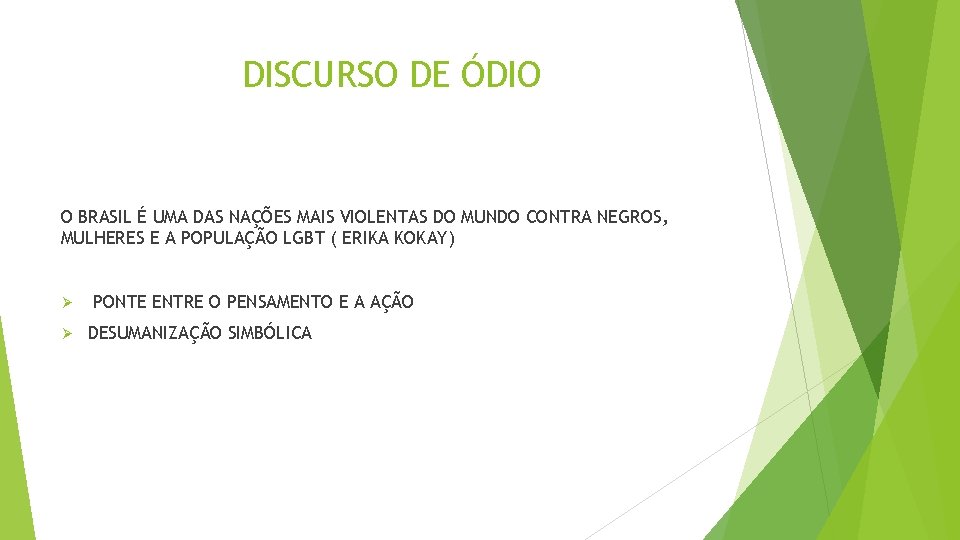 DISCURSO DE ÓDIO

O BRASIL É UMA DAS NAÇÕES MAIS VIOLENTAS DO MUNDO CONTRA NEGROS, MULHERES E A POPULAÇÃO LGBT ( ERIKA KOKAY)

➢ PONTE ENTRE O PENSAMENTO E A AÇÃO

➢ DESUMANIZAÇÃO SIMBÓLICA